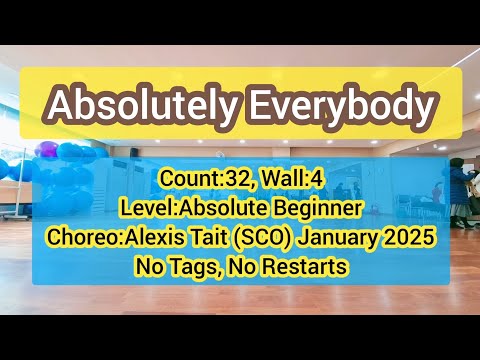 Absolutely Everybody

Count:32, Wall:4
Level:Absolute Beginner
Choreo:Alexis Tait (SCO) January 2025
No Tags, No Restarts